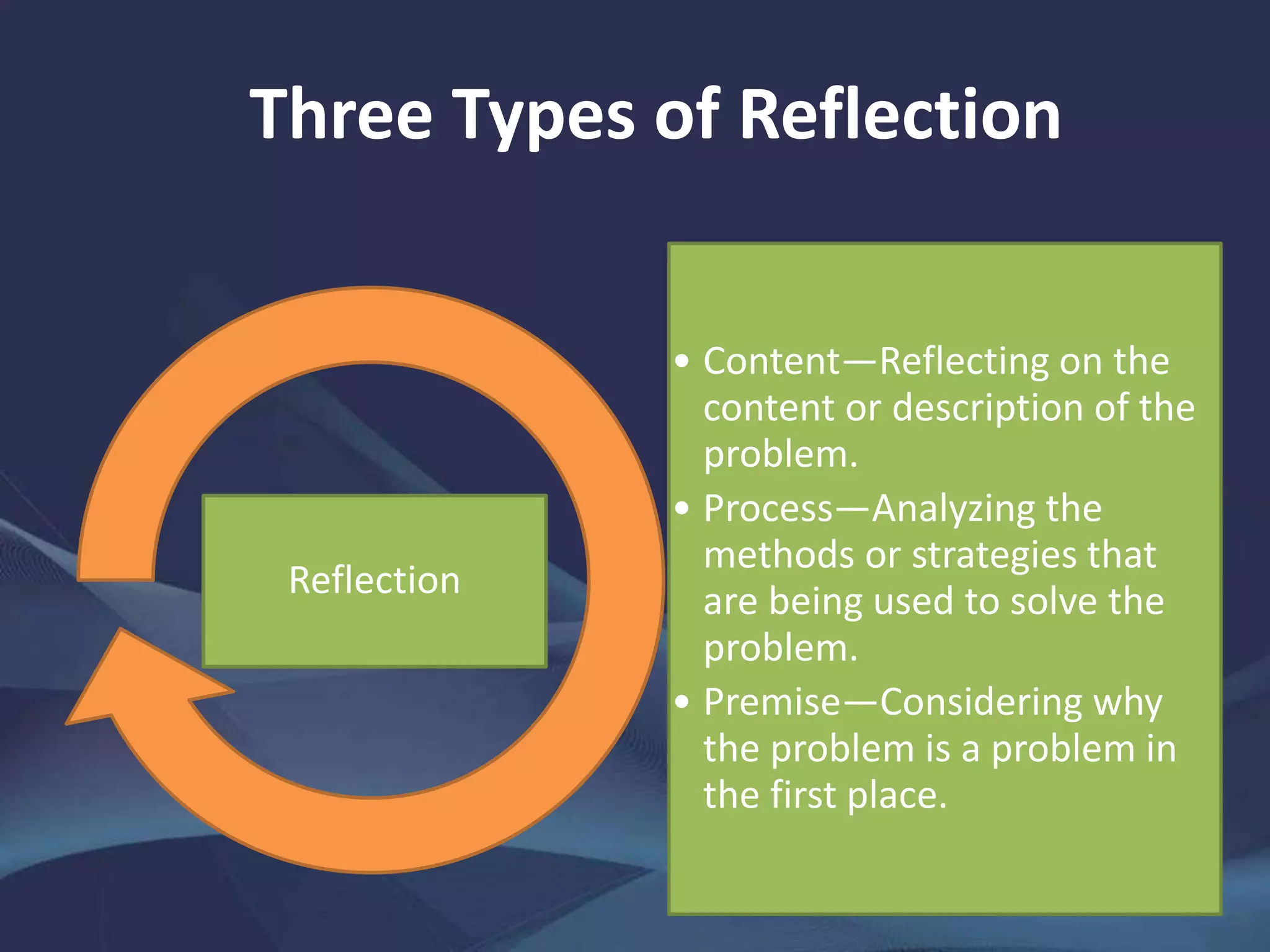 Three Types of Reflection

Reflection

• Content—Reflecting on the content or description of the problem.
• Process—Analyzing the methods or strategies that are being used to solve the problem.
• Premise—Considering why the problem is a problem in the first place.